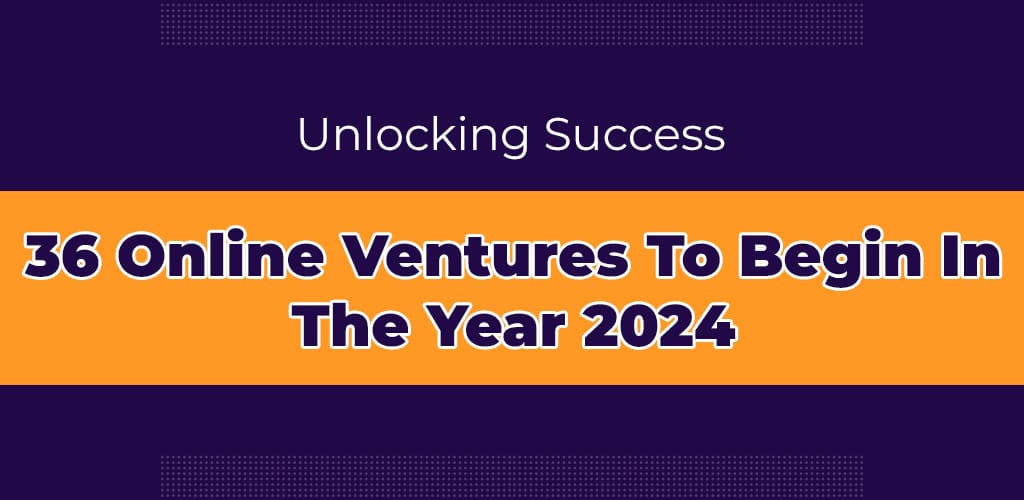 Unlocking Success

36 Online Ventures To Begin In The Year 2024